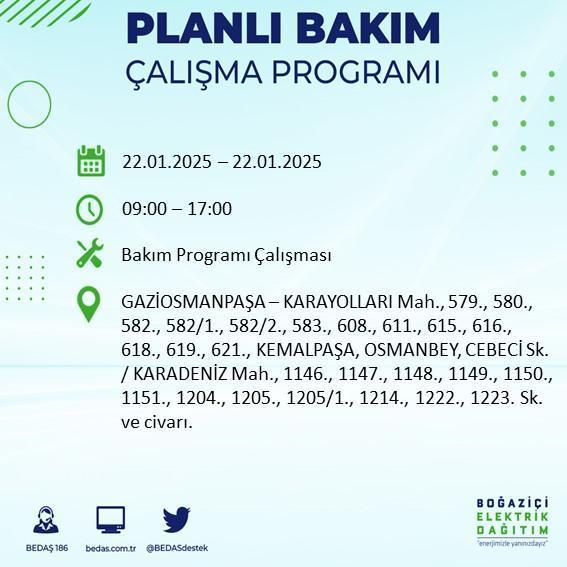 PLANLI BAKIM
ÇALIŞMA PROGRAMI

22.01.2025 – 22.01.2025

09:00 – 17:00

Bakım Programı Çalışması

GAZİOSMANPAŞA – KARAYOLLARI Mah., 579., 580., 582., 582/1., 582/2., 583., 608., 611., 615., 616., 618., 619., 621., KEMALPAŞA, OSMANBEY, CEBECİ Sk. / KARADENİZ Mah., 1146., 1147., 1148., 1149., 1150., 1151., 1204., 1205., 1205/1., 1214., 1222., 1223. Sk. ve civarı.

BEDAŞ 186
bedas.com.tr
@BEDASdestek

BOĞAZİÇİ
ELEKTRİK
DAĞITIM
"enerjimizle yanınızdayız"